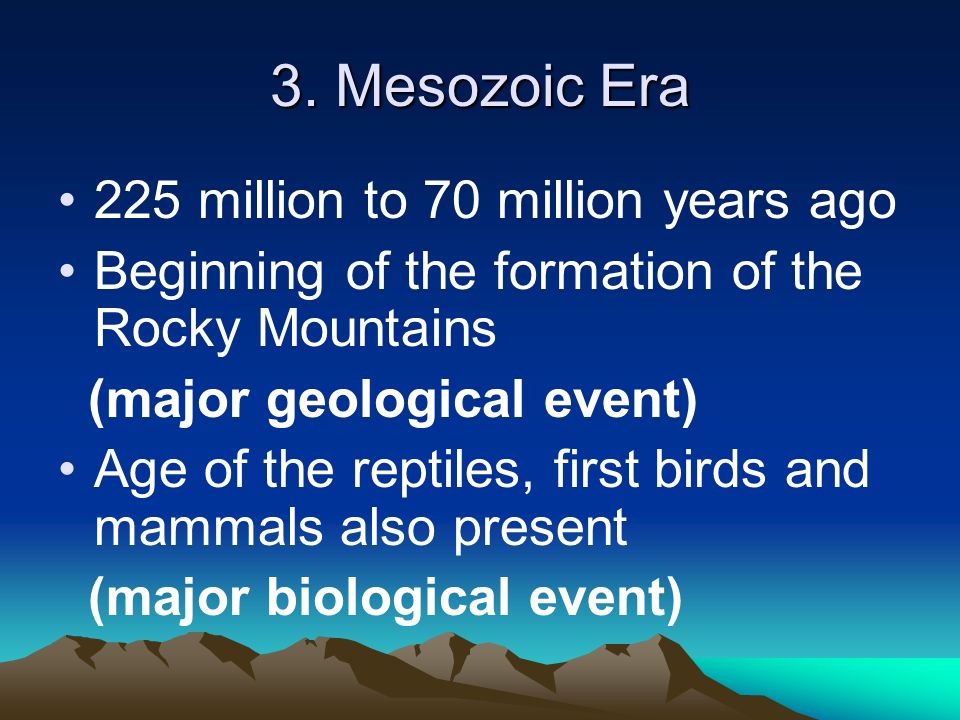 3. Mesozoic Era

• 225 million to 70 million years ago
• Beginning of the formation of the Rocky Mountains
(major geological event)
• Age of the reptiles, first birds and mammals also present
(major biological event)